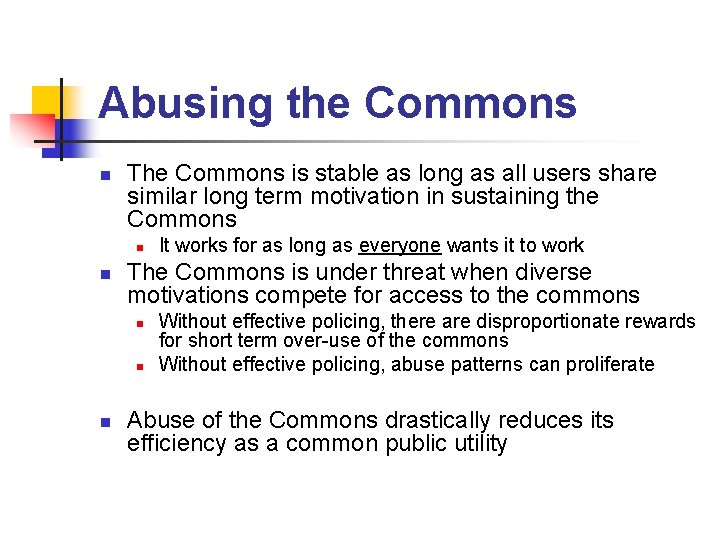 Abusing the Commons

The Commons is stable as long as all users share similar long term motivation in sustaining the Commons

It works for as long as everyone wants it to work

The Commons is under threat when diverse motivations compete for access to the commons

Without effective policing, there are disproportionate rewards for short term over-use of the commons

Without effective policing, abuse patterns can proliferate

Abuse of the Commons drastically reduces its efficiency as a common public utility